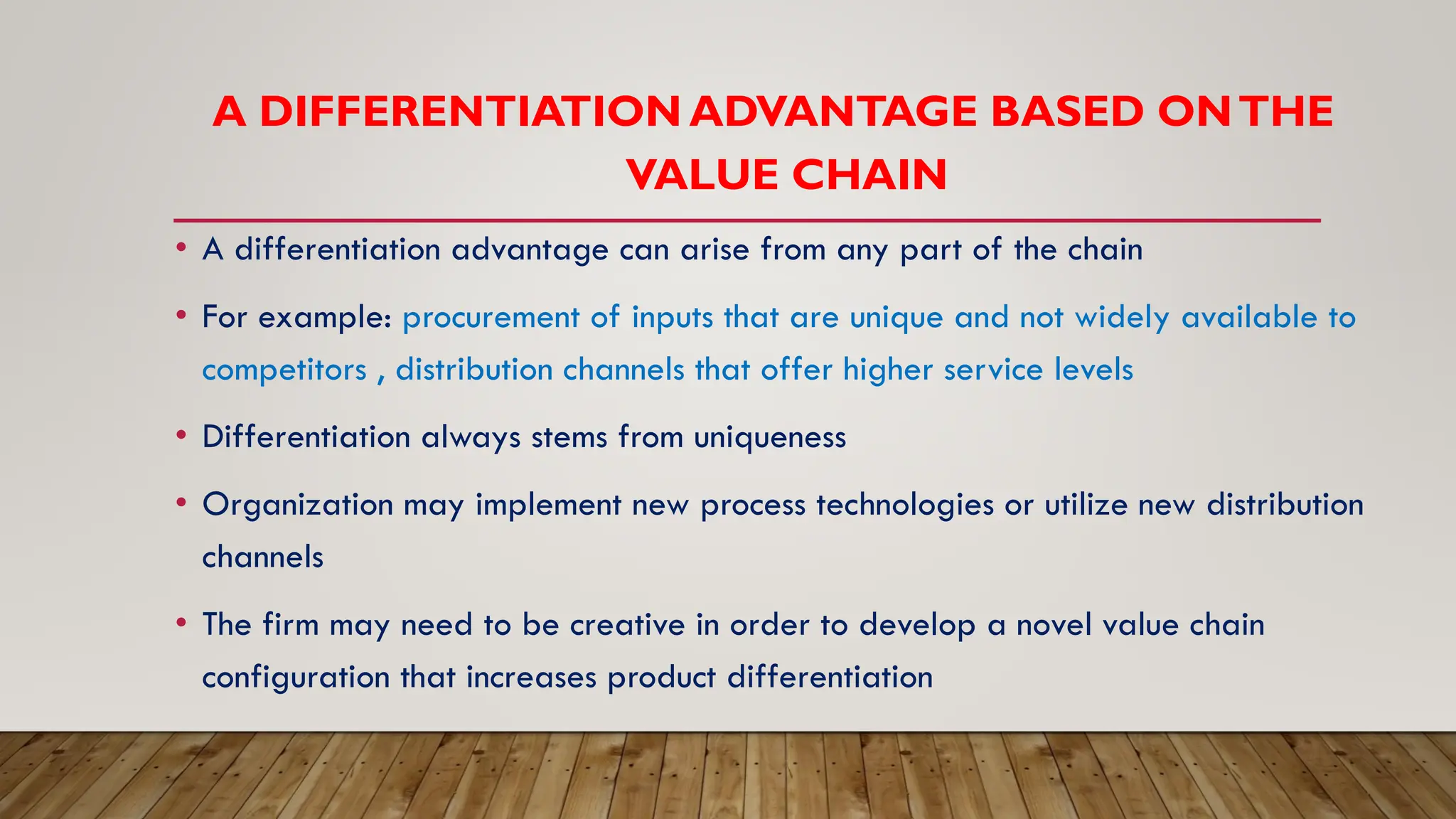 A DIFFERENTIATION ADVANTAGE BASED ON THE VALUE CHAIN

• A differentiation advantage can arise from any part of the chain

• For example: procurement of inputs that are unique and not widely available to competitors , distribution channels that offer higher service levels

• Differentiation always stems from uniqueness

• Organization may implement new process technologies or utilize new distribution channels

• The firm may need to be creative in order to develop a novel value chain configuration that increases product differentiation